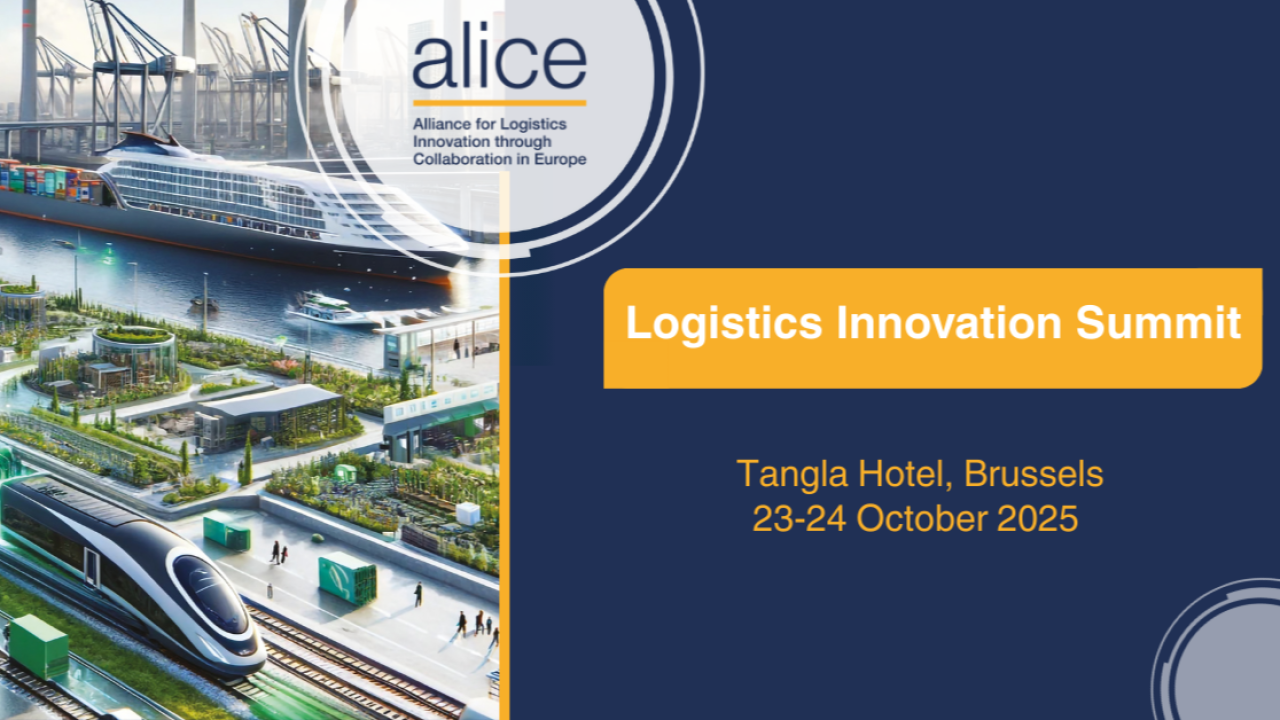 alice

Alliance for Logistics Innovation through Collaboration in Europe

Logistics Innovation Summit

Tangla Hotel, Brussels
23-24 October 2025